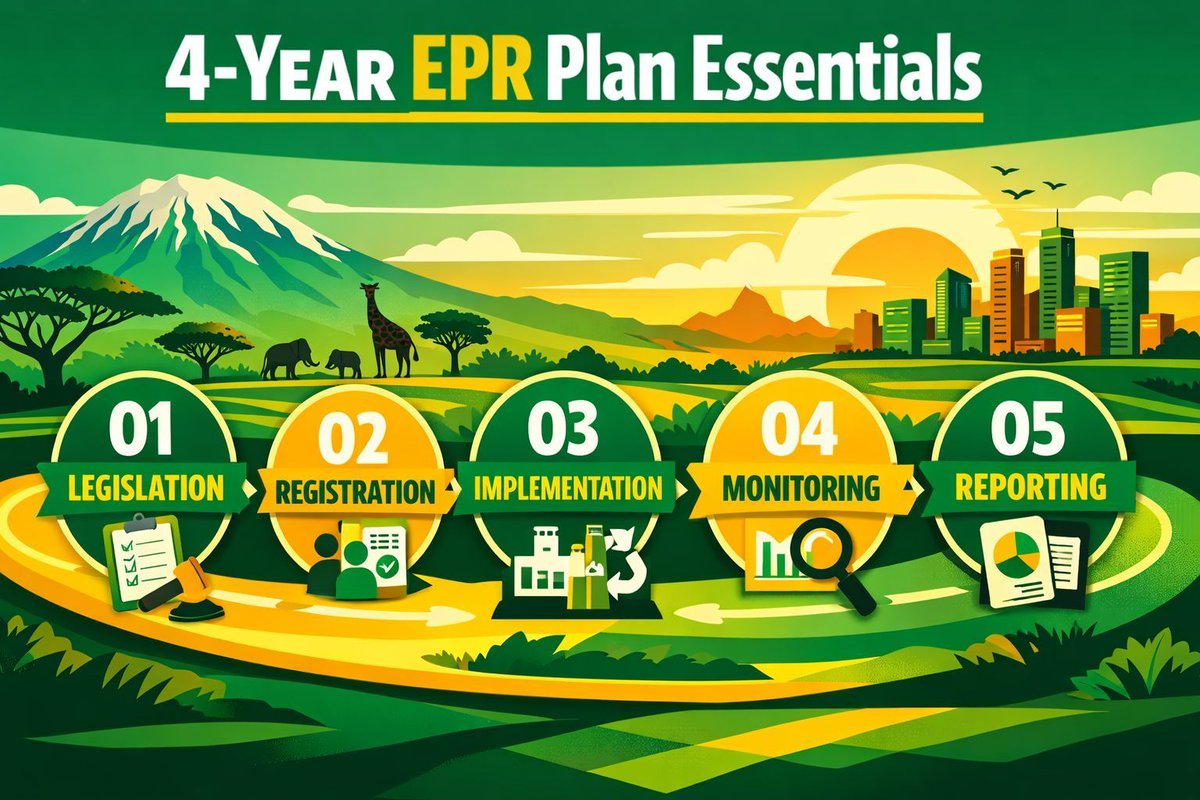 4-YEAR EPR Plan Essentials

01
LEGISLATION

02
REGISTRATION

03
IMPLEMENTATION

04
MONITORING

05
REPORTING